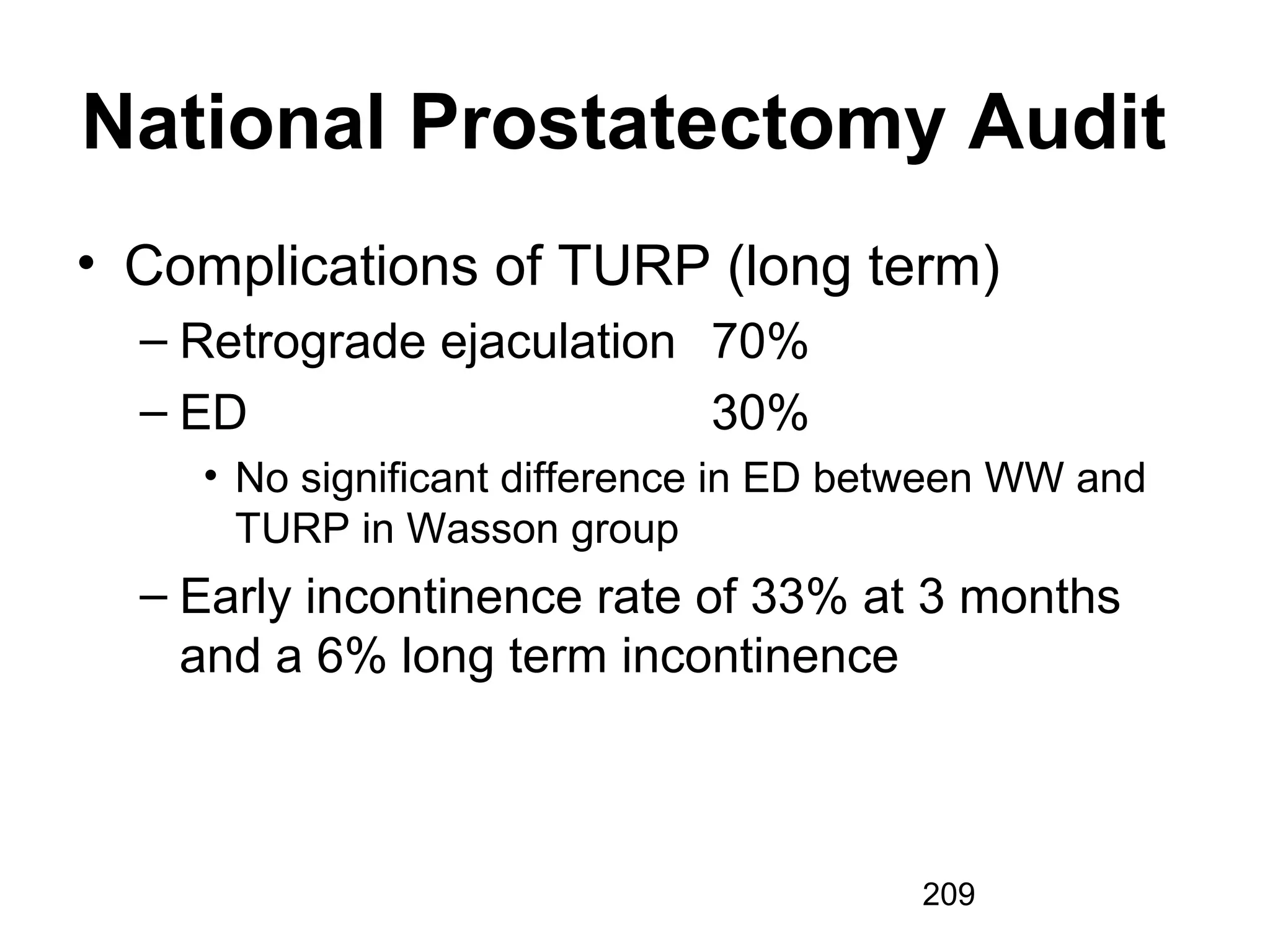 National Prostatectomy Audit

• Complications of TURP (long term)
– Retrograde ejaculation 70%
– ED 30%
• No significant difference in ED between WW and TURP in Wasson group
– Early incontinence rate of 33% at 3 months and a 6% long term incontinence

209